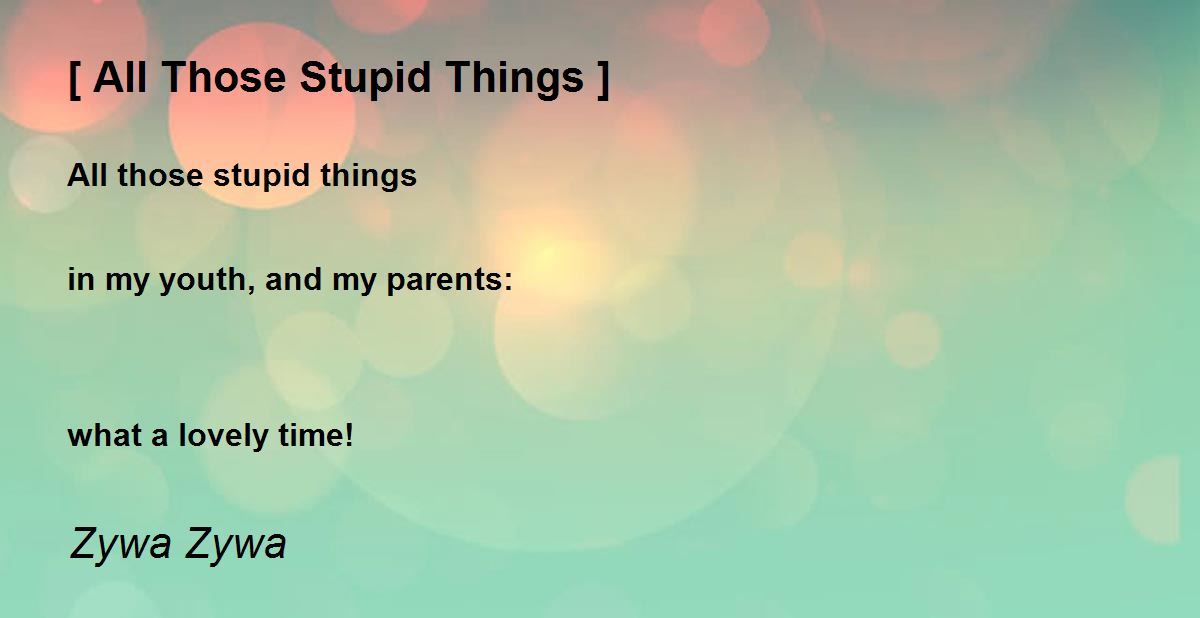 [ All Those Stupid Things ]

All those stupid things

in my youth, and my parents:

what a lovely time!

Zywa Zywa